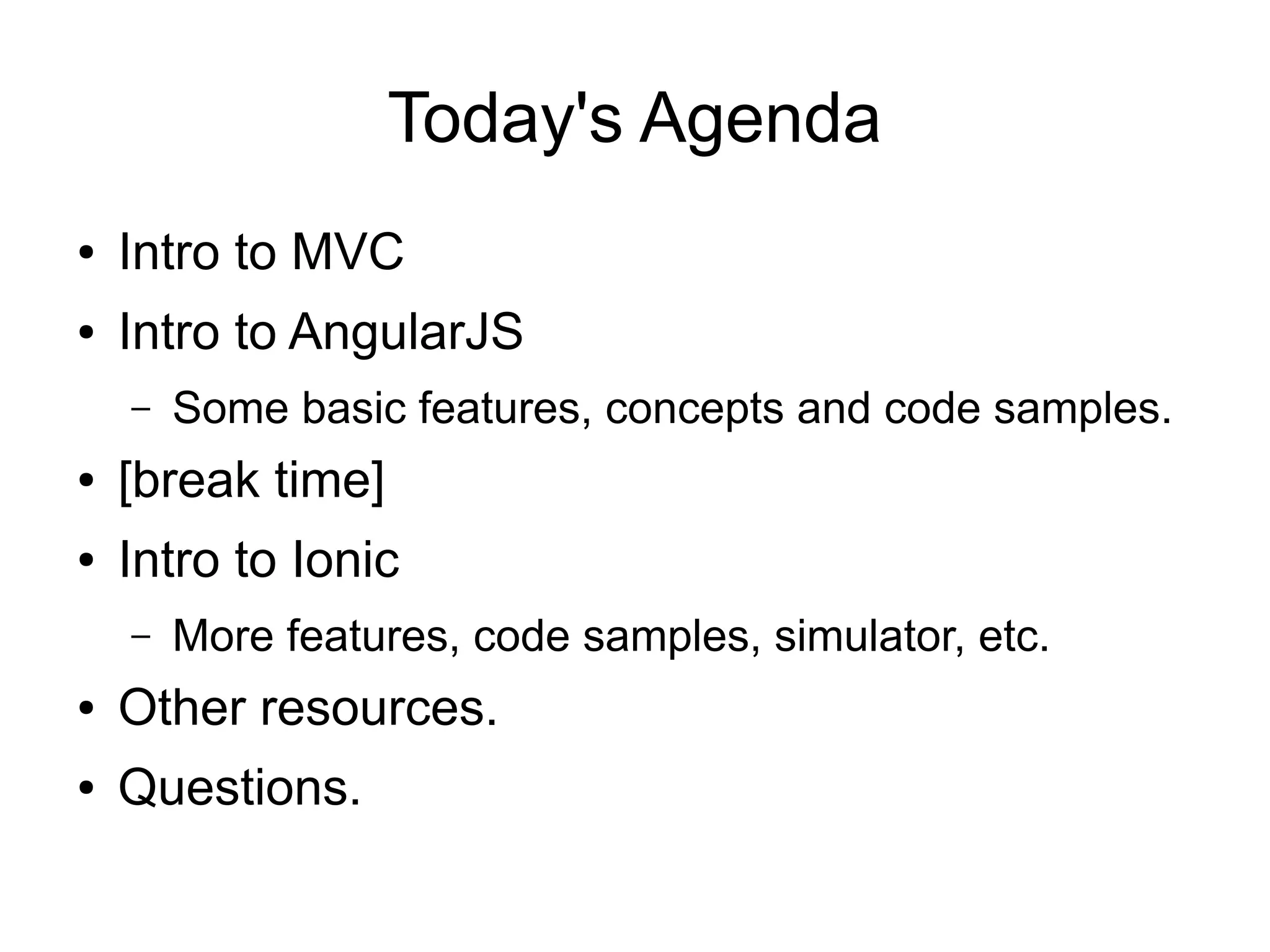 Today's Agenda

• Intro to MVC
• Intro to AngularJS
  – Some basic features, concepts and code samples.
• [break time]
• Intro to Ionic
  – More features, code samples, simulator, etc.
• Other resources.
• Questions.